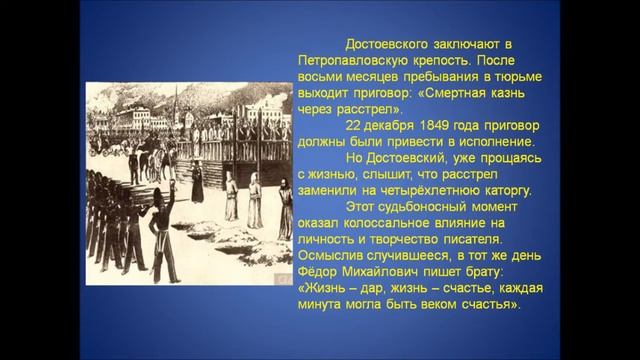 Достоевского заключают в Петропавловскую крепость. После восьми месяцев пребывания в тюрьме выходит приговор: «Смертная казнь через расстрел».

22 декабря 1849 года приговор должны были привести в исполнение.

Но Достоевский, уже прощаясь с жизнью, слышит, что расстрел заменили на четырёхлетнюю каторгу.

Этот судьбоносный момент оказал колоссальное влияние на личность и творчество писателя. Осмыслив случившееся, в тот же день Фёдор Михайлович пишет брату: «Жизнь – дар, жизнь – счастье, каждая минута могла быть веком счастья».